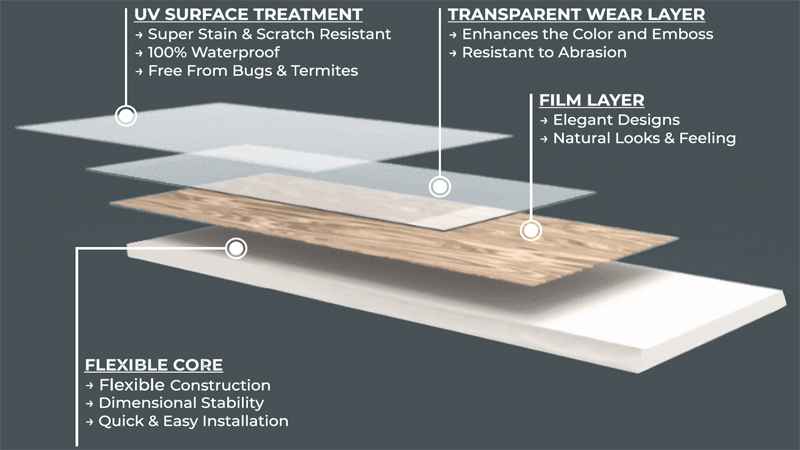 UV SURFACE TREATMENT
→ Super Stain & Scratch Resistant
→ 100% Waterproof
→ Free From Bugs & Termites

TRANSPARENT WEAR LAYER
→ Enhances the Color and Emboss
→ Resistant to Abrasion

FILM LAYER
→ Elegant Designs
→ Natural Looks & Feeling

FLEXIBLE CORE
→ Flexible Construction
→ Dimensional Stability
→ Quick & Easy Installation